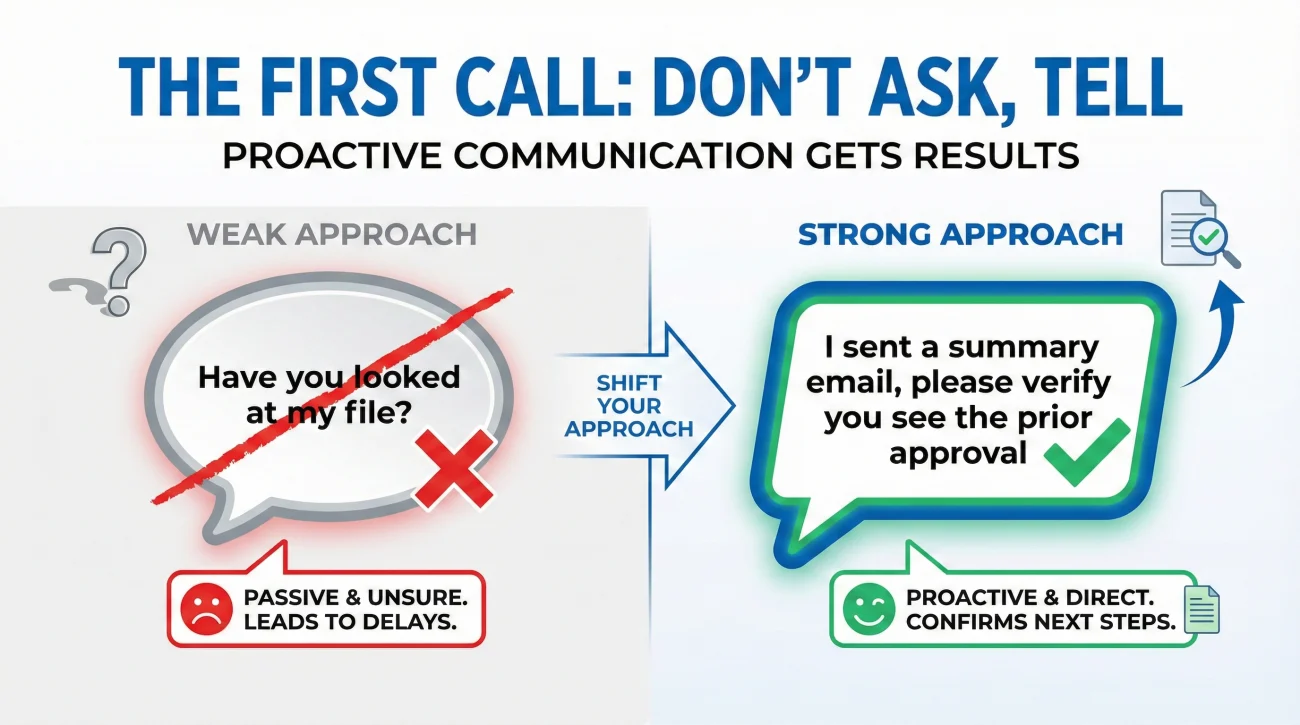 THE FIRST CALL: DON'T ASK, TELL
PROACTIVE COMMUNICATION GETS RESULTS

WEAK APPROACH

Have you looked at my file?

PASSIVE & UNSURE. LEADS TO DELAYS.

SHIFT YOUR APPROACH

STRONG APPROACH

I sent a summary email, please verify you see the prior approval

PROACTIVE & DIRECT. CONFIRMS NEXT STEPS.